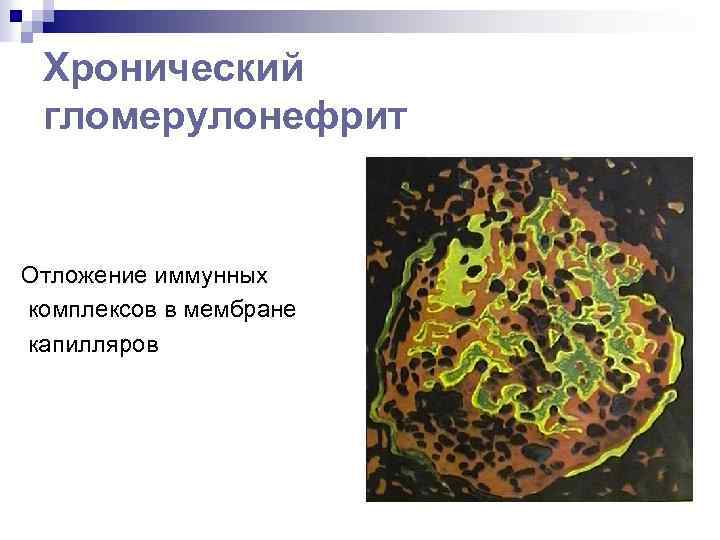 Хронический гломерулонефрит

Отложение иммунных комплексов в мембране капилляров